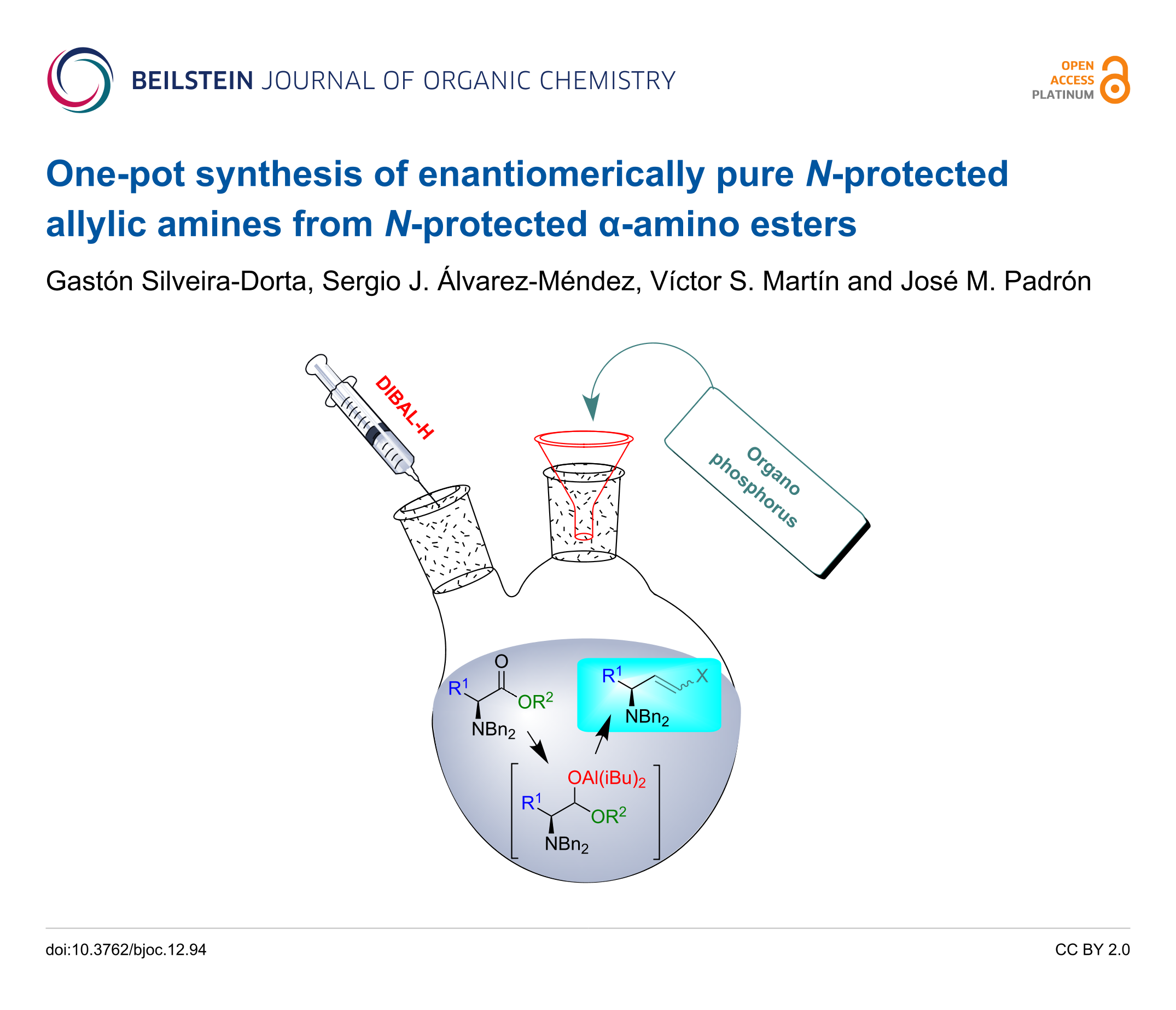 BEILSTEIN JOURNAL OF ORGANIC CHEMISTRY

OPEN ACCESS PLATINUM

One-pot synthesis of enantiomerically pure N-protected allylic amines from N-protected α-amino esters

Gastón Silveira-Dorta, Sergio J. Álvarez-Méndez, Víctor S. Martín and José M. Padrón

DIBAL-H

Organo phosphorus

O

$R^1$

$OR^2$

$NBn_2$

$R^1$

X

$NBn_2$

$OAl(iBu)_2$

$R^1$

$OR^2$

$NBn_2$

doi:10.3762/bjoc.12.94

CC BY 2.0